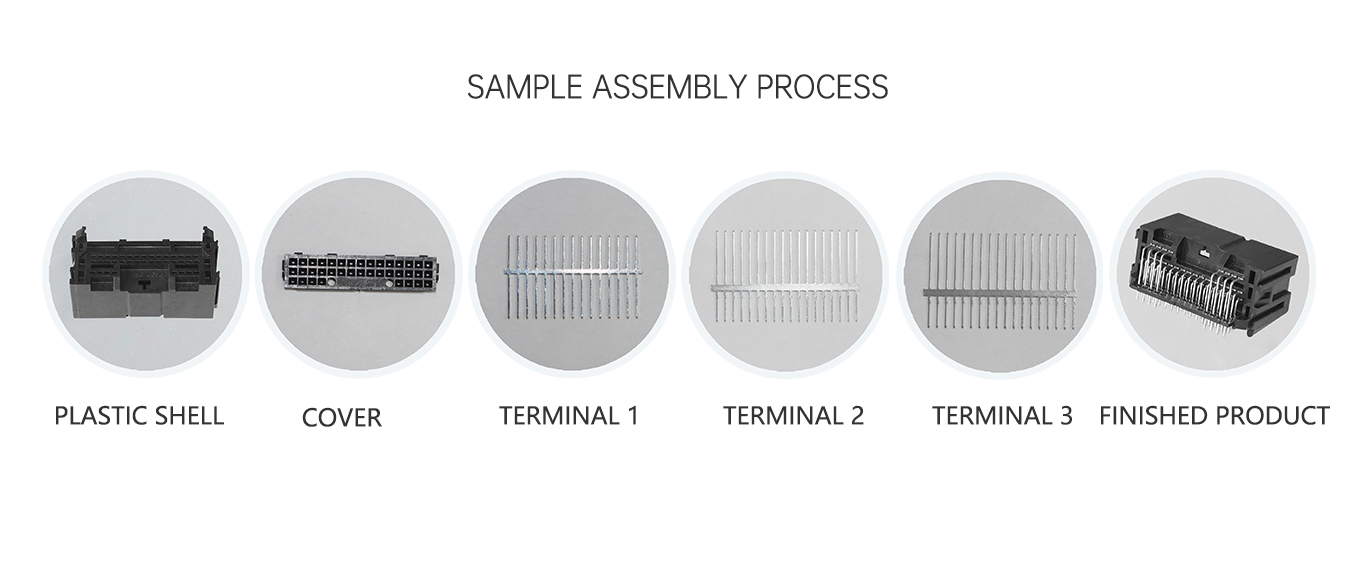 SAMPLE ASSEMBLY PROCESS

PLASTIC SHELL

COVER

TERMINAL 1

TERMINAL 2

TERMINAL 3

FINISHED PRODUCT